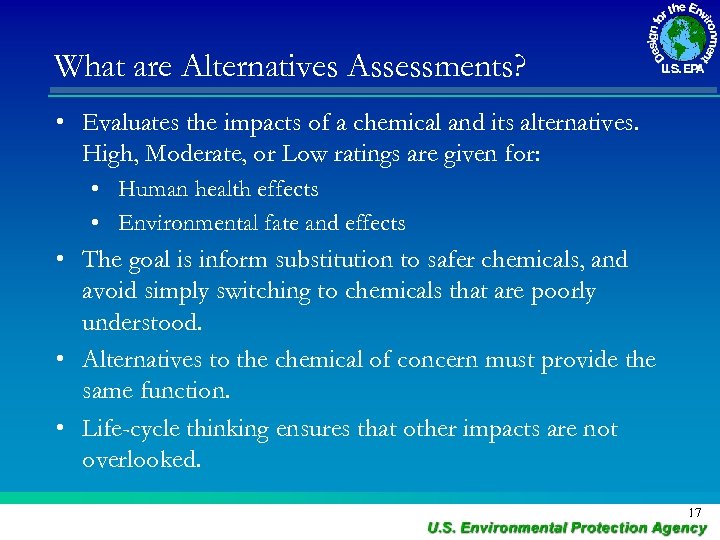 Design for the Environment
U.S. EPA

What are Alternatives Assessments?

• Evaluates the impacts of a chemical and its alternatives. High, Moderate, or Low ratings are given for:
  • Human health effects
  • Environmental fate and effects
• The goal is inform substitution to safer chemicals, and avoid simply switching to chemicals that are poorly understood.
• Alternatives to the chemical of concern must provide the same function.
• Life-cycle thinking ensures that other impacts are not overlooked.

17

U.S. Environmental Protection Agency